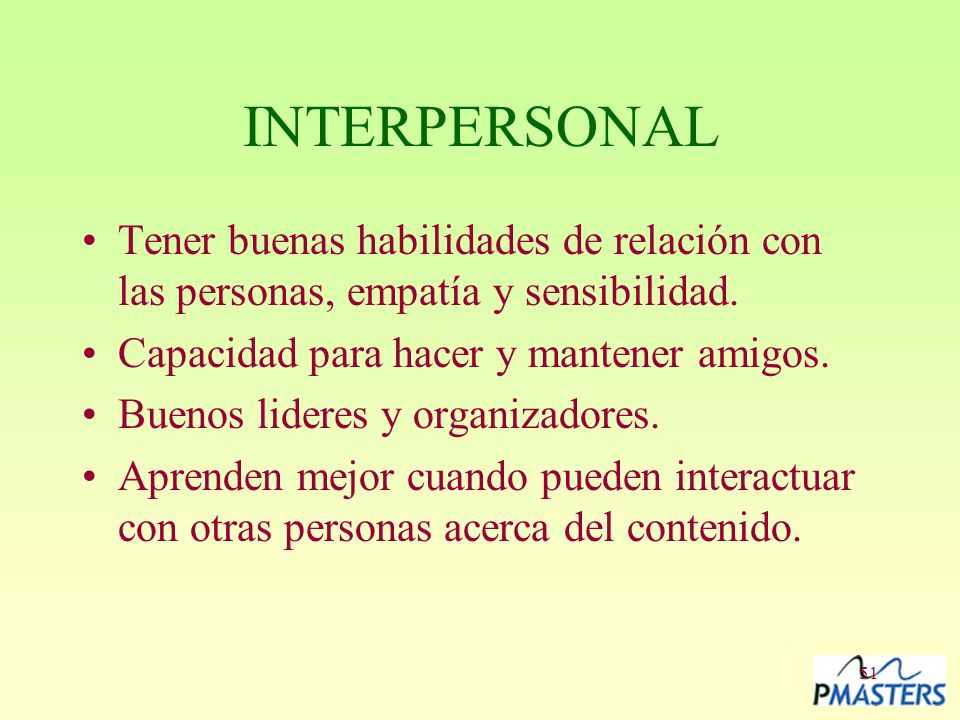 INTERPERSONAL

• Tener buenas habilidades de relación con las personas, empatía y sensibilidad.
• Capacidad para hacer y mantener amigos.
• Buenos lideres y organizadores.
• Aprenden mejor cuando pueden interactuar con otras personas acerca del contenido.

51

PMASTERS